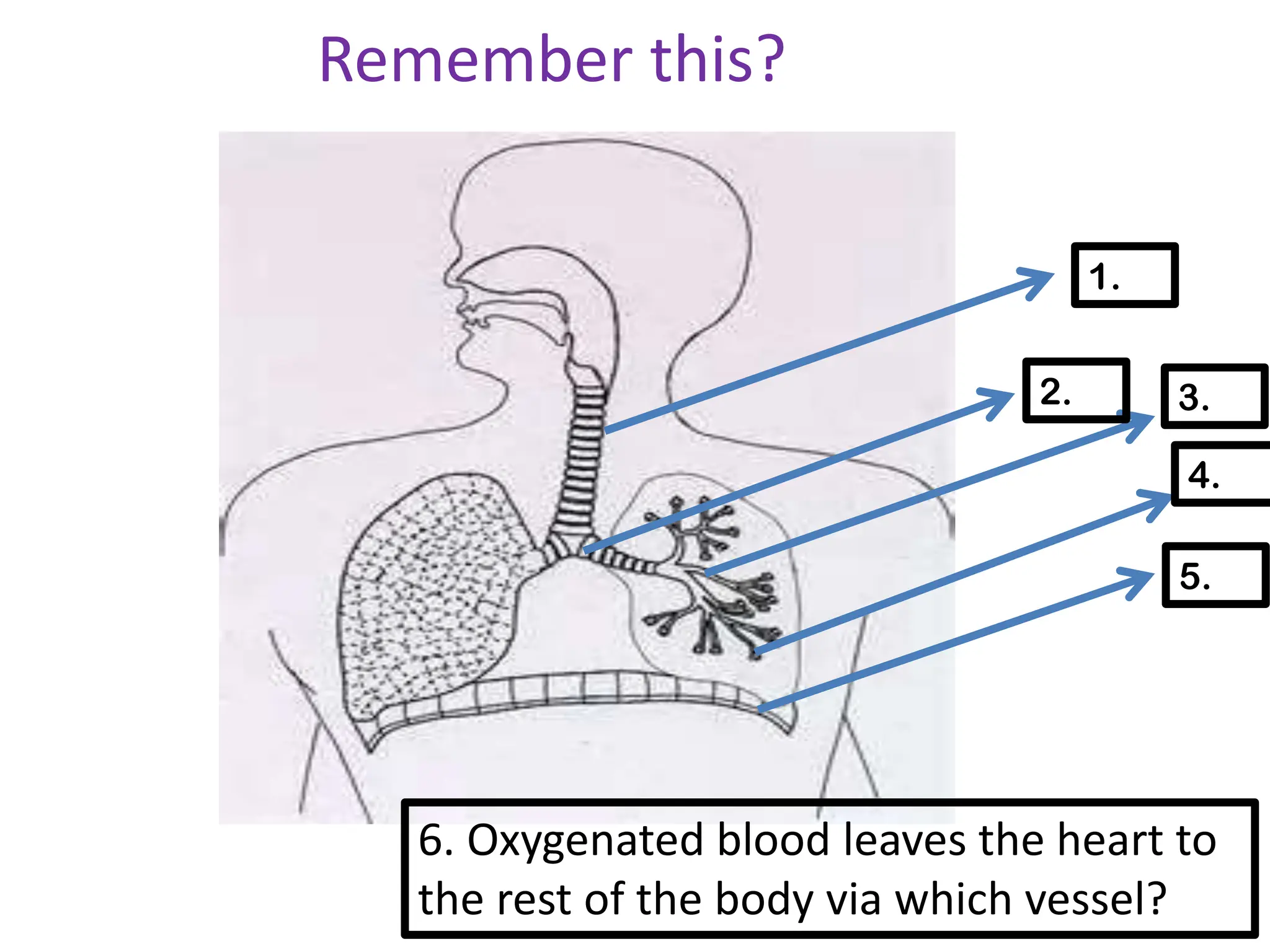 Remember this?

1.

2.

3.

4.

5.

6. Oxygenated blood leaves the heart to the rest of the body via which vessel?